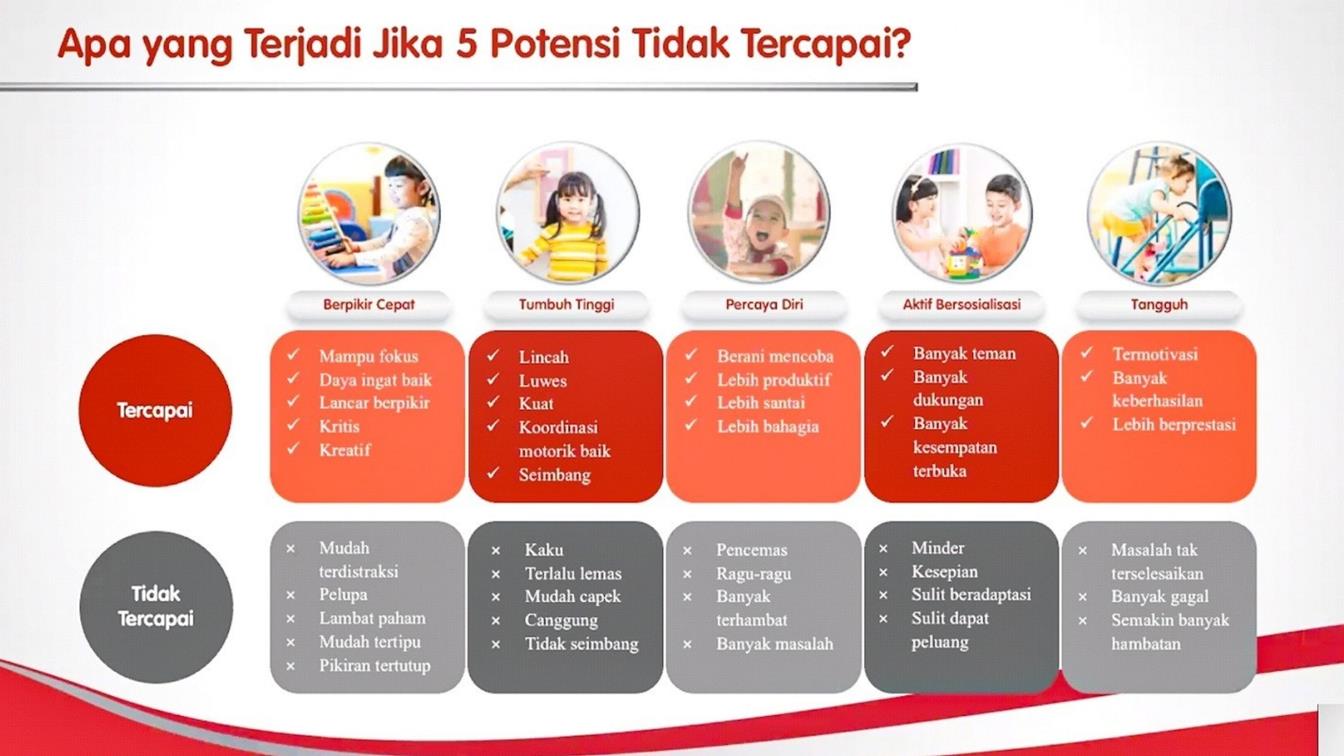 Apa yang Terjadi Jika 5 Potensi Tidak Tercapai?

| | Berpikir Cepat | Tumbuh Tinggi | Percaya Diri | Aktif Bersosialisasi | Tangguh |
|---|---|---|---|---|---|
| Tercapai | ✓ Mampu fokus ✓ Daya ingat baik ✓ Lancar berpikir ✓ Kritis ✓ Kreatif | ✓ Lincah ✓ Luwes ✓ Kuat ✓ Koordinasi motorik baik ✓ Seimbang | ✓ Berani mencoba ✓ Lebih produktif ✓ Lebih santai ✓ Lebih bahagia | ✓ Banyak teman ✓ Banyak dukungan ✓ Banyak kesempatan terbuka | ✓ Termotivasi ✓ Banyak keberhasilan ✓ Lebih berprestasi |
| Tidak Tercapai | × Mudah terdistraksi × Pelupa × Lambat paham × Mudah tertipu × Pikiran tertutup | × Kaku × Terlalu lemas × Mudah capek × Canggung × Tidak seimbang | × Pencemas × Ragu-ragu × Banyak terhambat × Banyak masalah | × Minder × Kesepian × Sulit beradaptasi × Sulit dapat peluang | × Masalah tak terselesaikan × Banyak gagal × Semakin banyak hambatan |